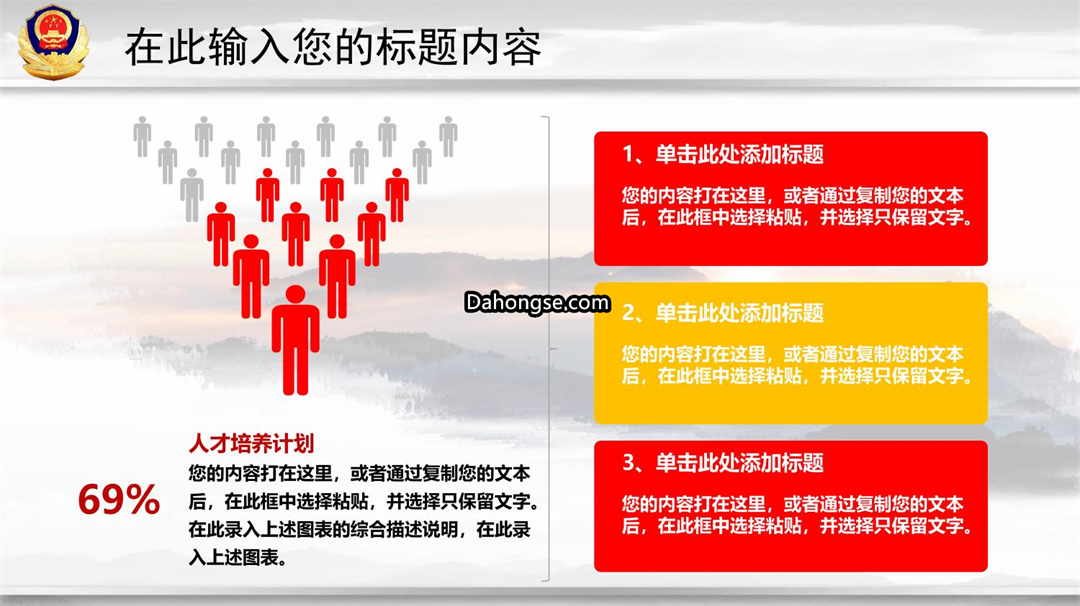 在此输入您的标题内容

69%

人才培养计划

您的内容打在这里，或者通过复制您的文本后，在此框中选择粘贴，并选择只保留文字。在此录入上述图表的综合描述说明，在此录入上述图表。

Dahongse.com

1、单击此处添加标题

您的内容打在这里，或者通过复制您的文本后，在此框中选择粘贴，并选择只保留文字。

2、单击此处添加标题

您的内容打在这里，或者通过复制您的文本后，在此框中选择粘贴，并选择只保留文字。

3、单击此处添加标题

您的内容打在这里，或者通过复制您的文本后，在此框中选择粘贴，并选择只保留文字。